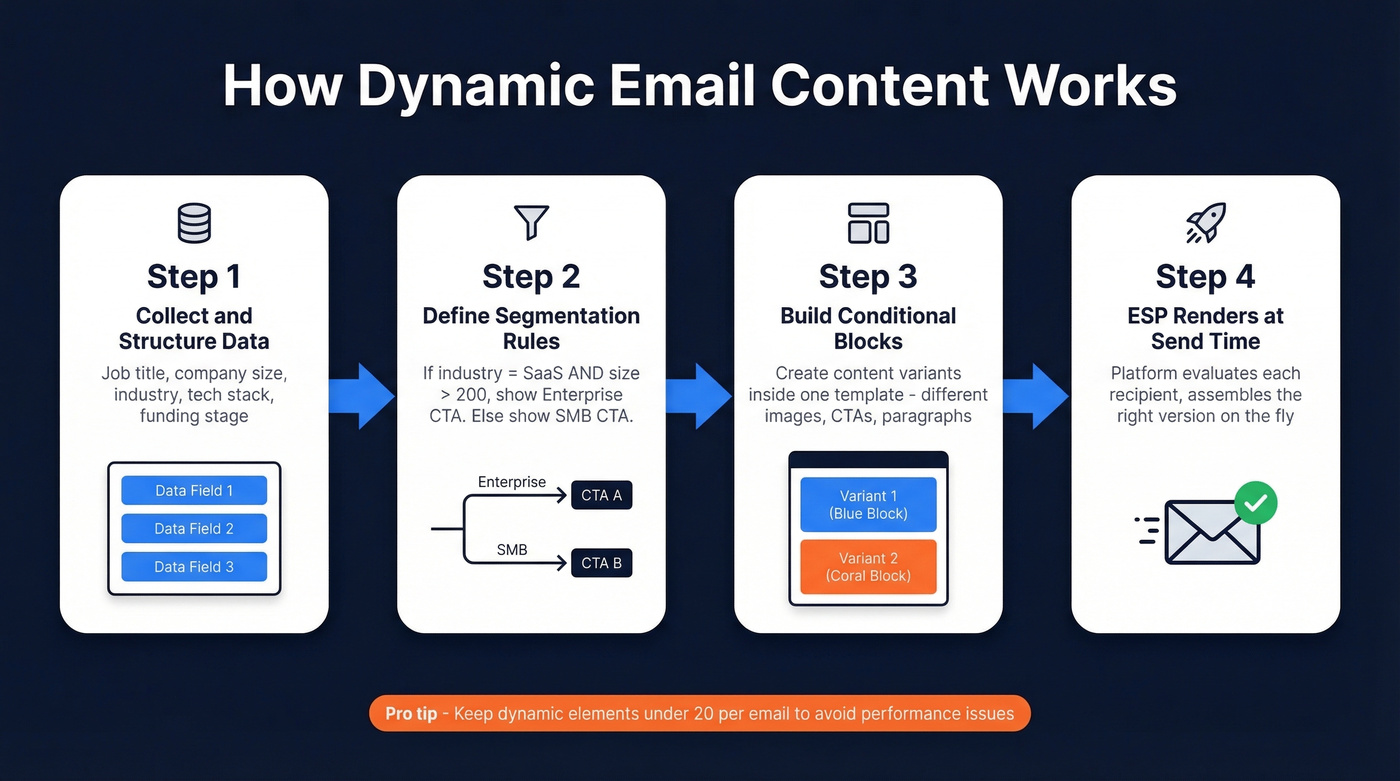 How Dynamic Email Content Works

Step 1
Collect and Structure Data
Job title, company size, industry, tech stack, funding stage

Data Field 1
Data Field 2
Data Field 3

Step 2
Define Segmentation Rules
If industry = SaaS AND size > 200, show Enterprise CTA. Else show SMB CTA.

Enterprise
CTA A
SMB
CTA B

Step 3
Build Conditional Blocks
Create content variants inside one template - different images, CTAs, paragraphs

Variant 1 (Blue Block)
Variant 2 (Coral Block)

Step 4
ESP Renders at Send Time
Platform evaluates each recipient, assembles the right version on the fly

Pro tip - Keep dynamic elements under 20 per email to avoid performance issues